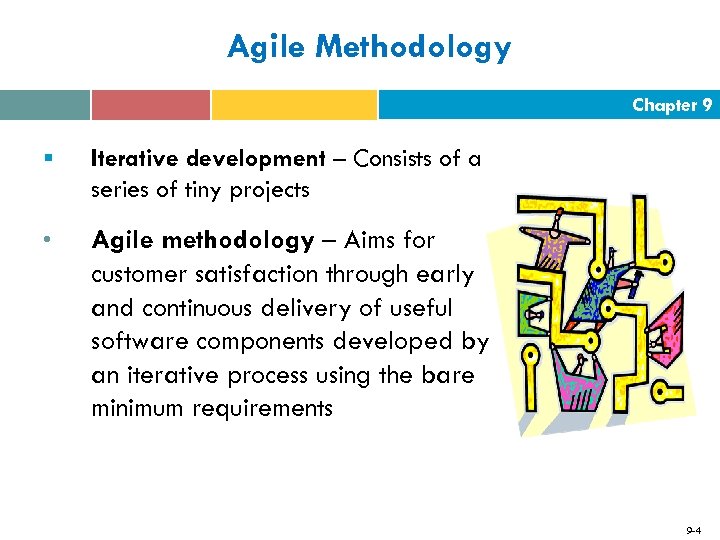 Agile Methodology

Chapter 9

▪ Iterative development – Consists of a series of tiny projects

• Agile methodology – Aims for customer satisfaction through early and continuous delivery of useful software components developed by an iterative process using the bare minimum requirements

9-4